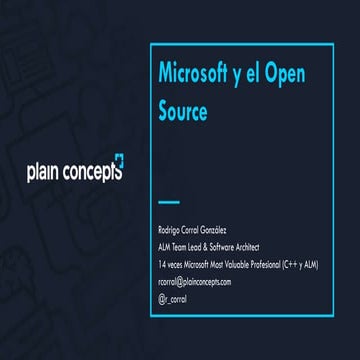 plain concepts

Microsoft y el Open Source

Rodrigo Corral González
ALM Team Lead & Software Architect
14 veces Microsoft Most Valuable Profesional (C++ y ALM)
rcorral@plainconcepts.com
@r_corral